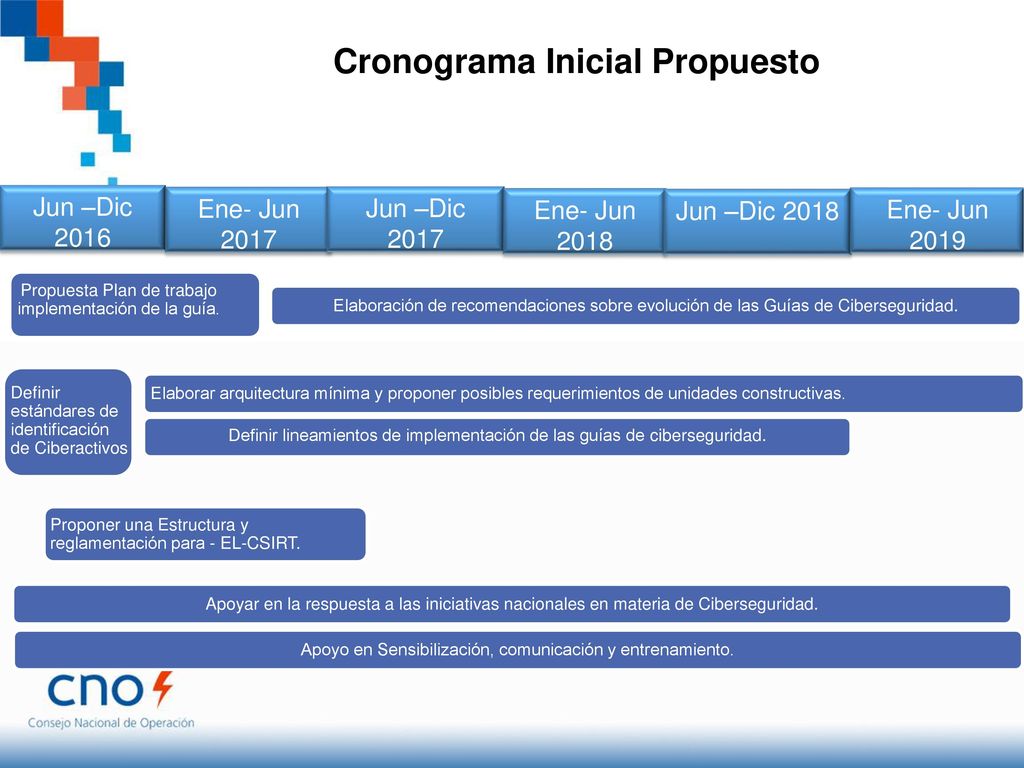 Cronograma Inicial Propuesto

Jun –Dic 2016

Ene- Jun 2017

Jun –Dic 2017

Ene- Jun 2018

Jun –Dic 2018

Ene- Jun 2019

Propuesta Plan de trabajo implementación de la guía.

Elaboración de recomendaciones sobre evolución de las Guías de Ciberseguridad.

Definir estándares de identificación de Ciberactivos

Elaborar arquitectura mínima y proponer posibles requerimientos de unidades constructivas.

Definir lineamientos de implementación de las guías de ciberseguridad.

Proponer una Estructura y reglamentación para - EL-CSIRT.

Apoyar en la respuesta a las iniciativas nacionales en materia de Ciberseguridad.

Apoyo en Sensibilización, comunicación y entrenamiento.

cno

Consejo Nacional de Operación